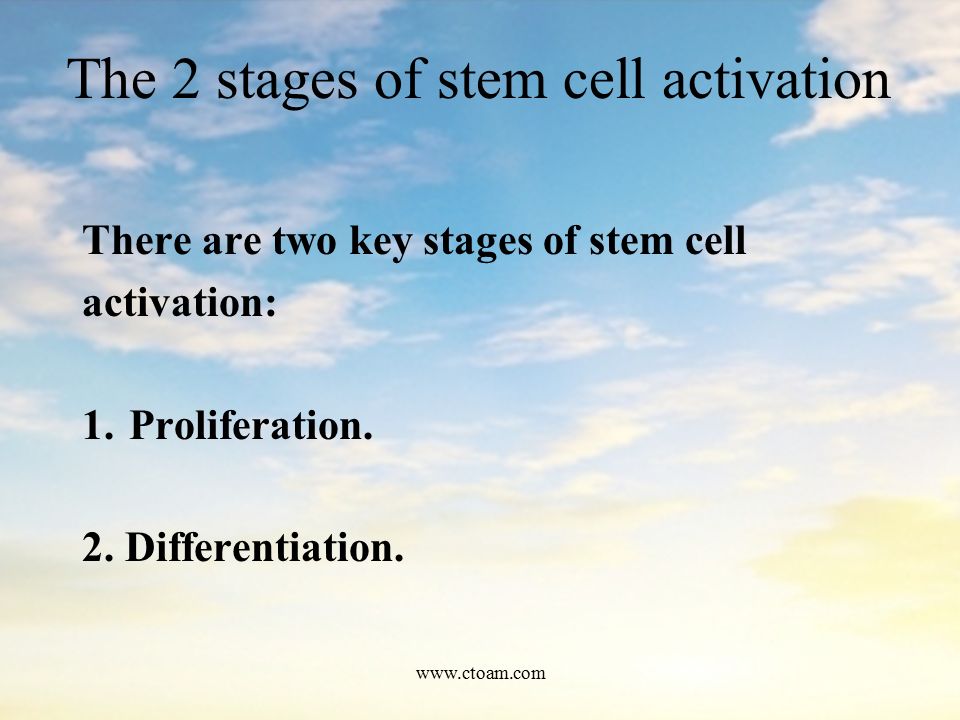 The 2 stages of stem cell activation

There are two key stages of stem cell activation:

1. Proliferation.

2. Differentiation.

www.ctoam.com